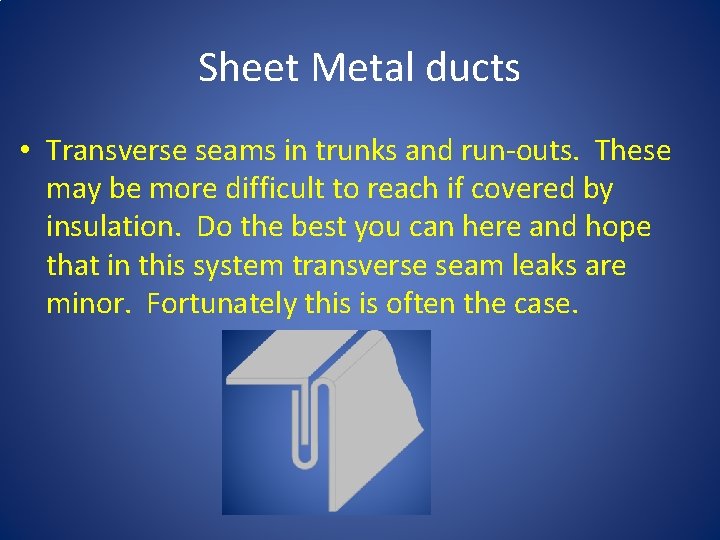 Sheet Metal ducts

• Transverse seams in trunks and run-outs. These may be more difficult to reach if covered by insulation. Do the best you can here and hope that in this system transverse seam leaks are minor. Fortunately this is often the case.